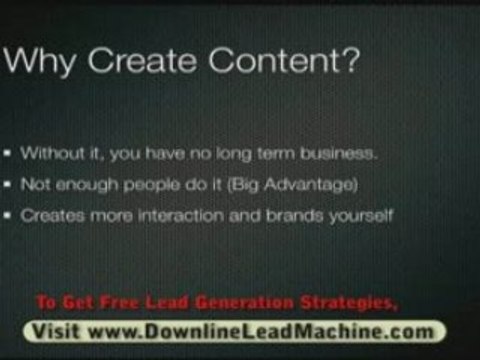 Why Create Content?

- Without it, you have no long term business.
- Not enough people do it (Big Advantage)
- Creates more interaction and brands yourself

To Get Free Lead Generation Strategies,

Visit www.DownlineLeadMachine.com